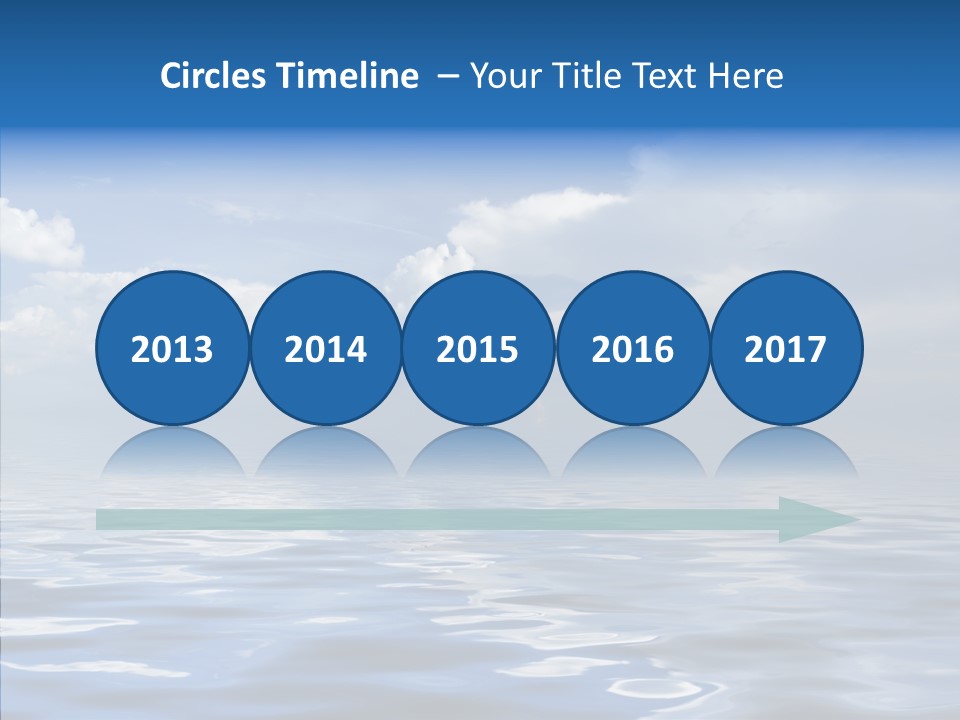 Circles Timeline – Your Title Text Here

2013

2014

2015

2016

2017